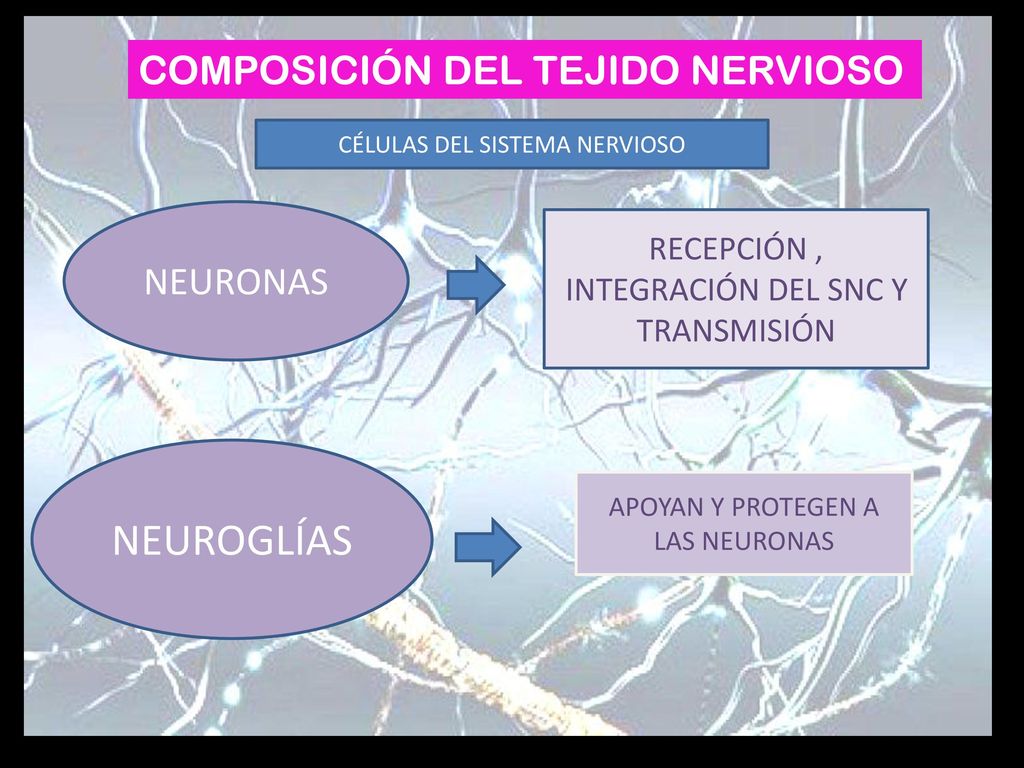 COMPOSICIÓN DEL TEJIDO NERVIOSO

CÉLULAS DEL SISTEMA NERVIOSO

NEURONAS

RECEPCIÓN , INTEGRACIÓN DEL SNC Y TRANSMISIÓN

NEUROGLÍAS

APOYAN Y PROTEGEN A LAS NEURONAS